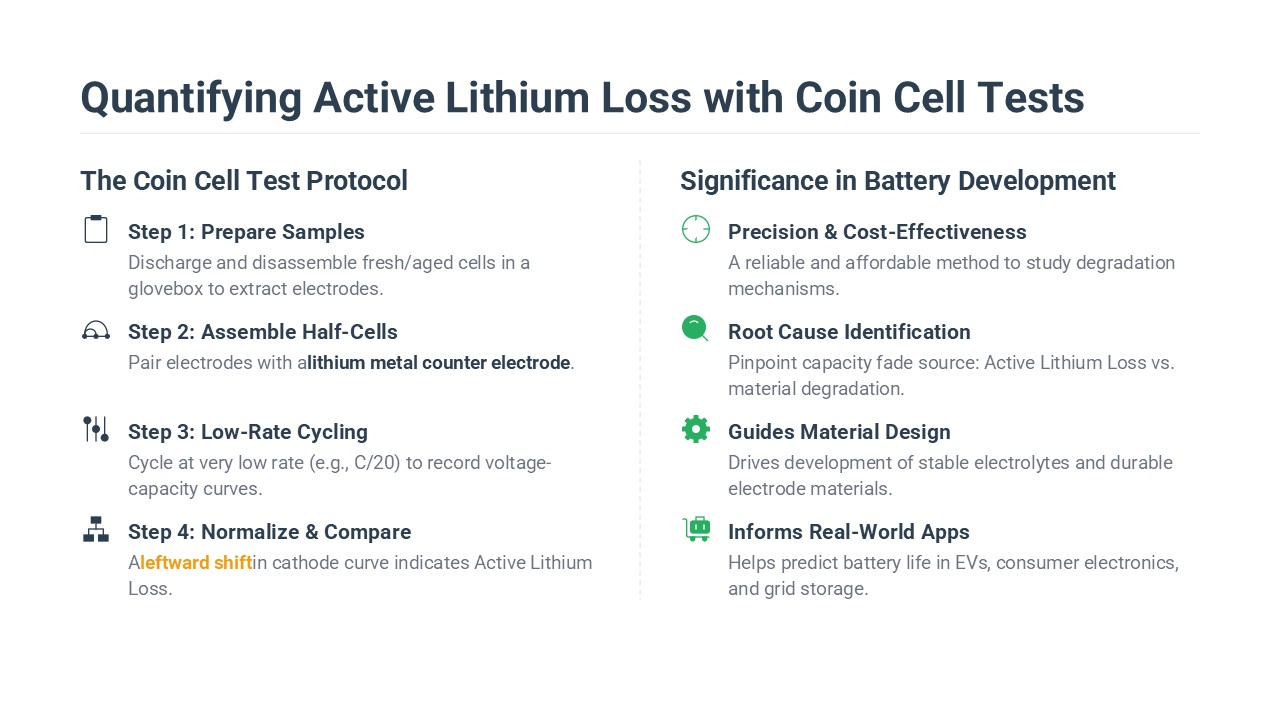 Quantifying Active Lithium Loss with Coin Cell Tests

The Coin Cell Test Protocol

Step 1: Prepare Samples
Discharge and disassemble fresh/aged cells in a glovebox to extract electrodes.

Step 2: Assemble Half-Cells
Pair electrodes with alithium metal counter electrode.

Step 3: Low-Rate Cycling
Cycle at very low rate (e.g., C/20) to record voltage-capacity curves.

Step 4: Normalize & Compare
Aleftward shiftin cathode curve indicates Active Lithium Loss.

Significance in Battery Development

Precision & Cost-Effectiveness
A reliable and affordable method to study degradation mechanisms.

Root Cause Identification
Pinpoint capacity fade source: Active Lithium Loss vs. material degradation.

Guides Material Design
Drives development of stable electrolytes and durable electrode materials.

Informs Real-World Apps
Helps predict battery life in EVs, consumer electronics, and grid storage.